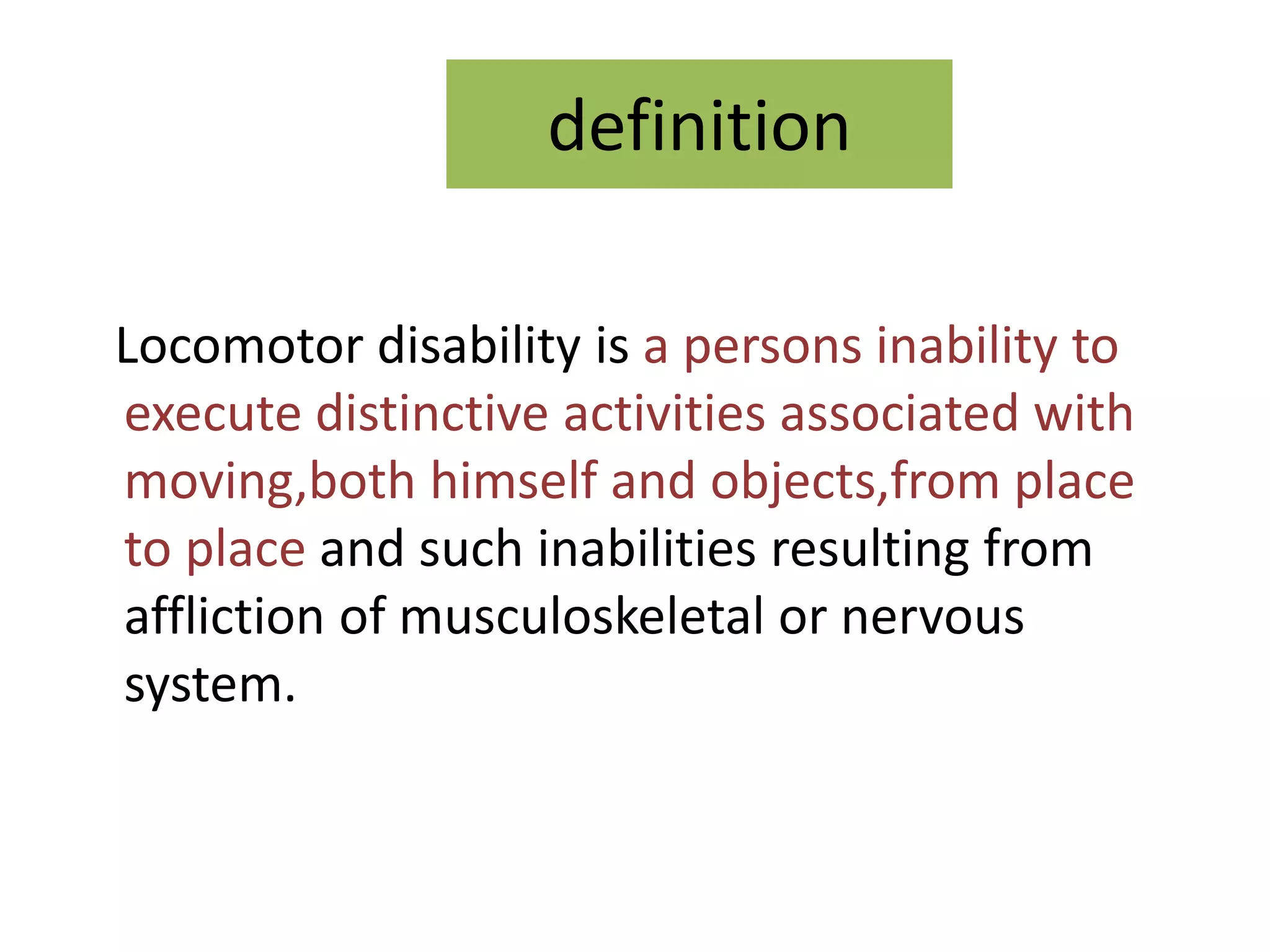 definition

Locomotor disability is a persons inability to execute distinctive activities associated with moving,both himself and objects,from place to place and such inabilities resulting from affliction of musculoskeletal or nervous system.